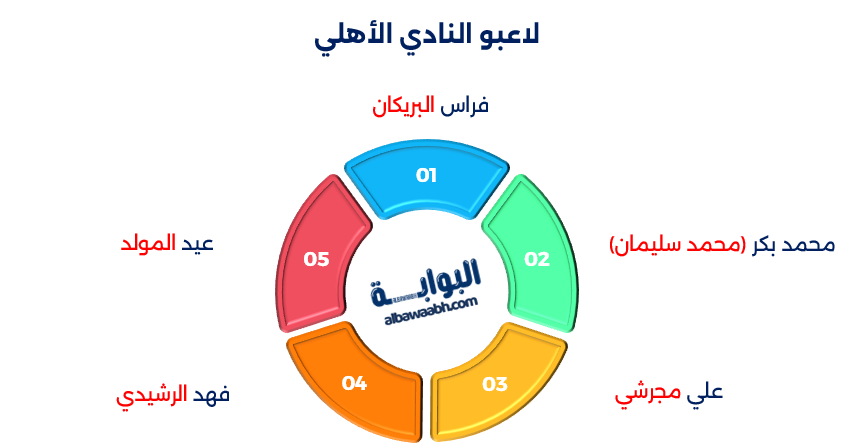 لاعبو النادي الأهلي

فراس البريكان

01

محمد بكر (محمد سليمان)

02

علي مجرشي

03

فهد الرشيدي

04

عيد المولد

05

البوابة
albawaabh.com